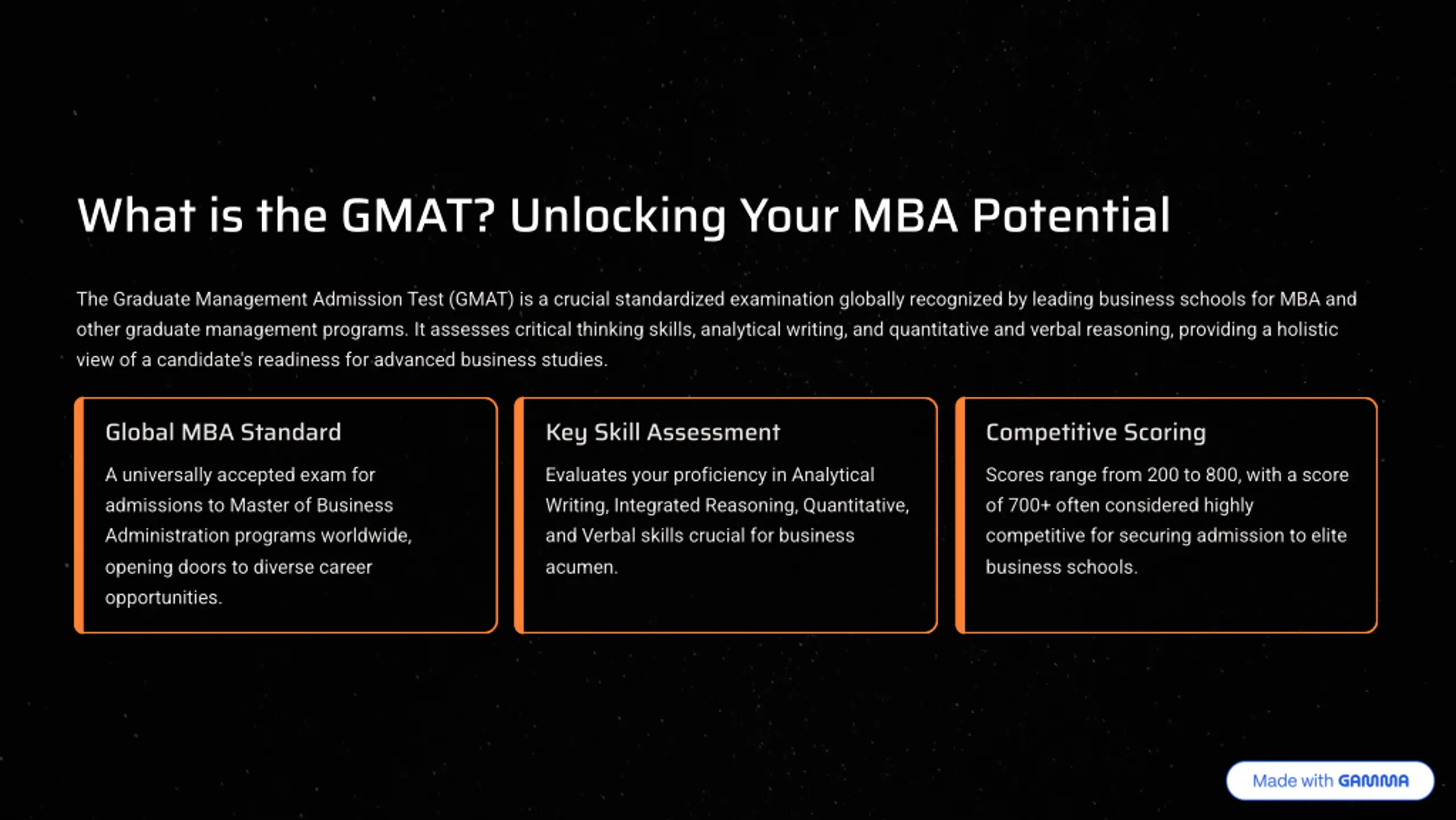 What is the GMAT? Unlocking Your MBA Potential

The Graduate Management Admission Test (GMAT) is a crucial standardized examination globally recognized by leading business schools for MBA and other graduate management programs. It assesses critical thinking skills, analytical writing, and quantitative and verbal reasoning, providing a holistic view of a candidate's readiness for advanced business studies.

Global MBA Standard

A universally accepted exam for admissions to Master of Business Administration programs worldwide, opening doors to diverse career opportunities.

Key Skill Assessment

Evaluates your proficiency in Analytical Writing, Integrated Reasoning, Quantitative, and Verbal skills crucial for business acumen.

Competitive Scoring

Scores range from 200 to 800, with a score of 700+ often considered highly competitive for securing admission to elite business schools.

Made with GAMMA